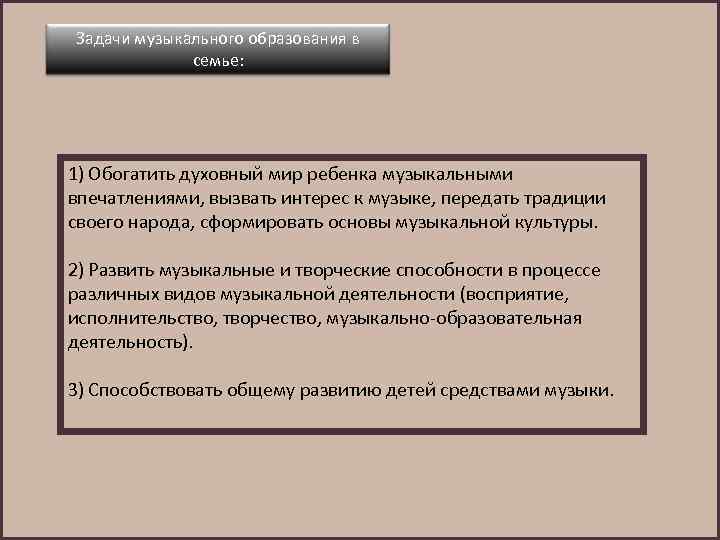 Задачи музыкального образования в семье:

1) Обогатить духовный мир ребенка музыкальными впечатлениями, вызвать интерес к музыке, передать традиции своего народа, сформировать основы музыкальной культуры.

2) Развить музыкальные и творческие способности в процессе различных видов музыкальной деятельности (восприятие, исполнительство, творчество, музыкально-образовательная деятельность).

3) Способствовать общему развитию детей средствами музыки.